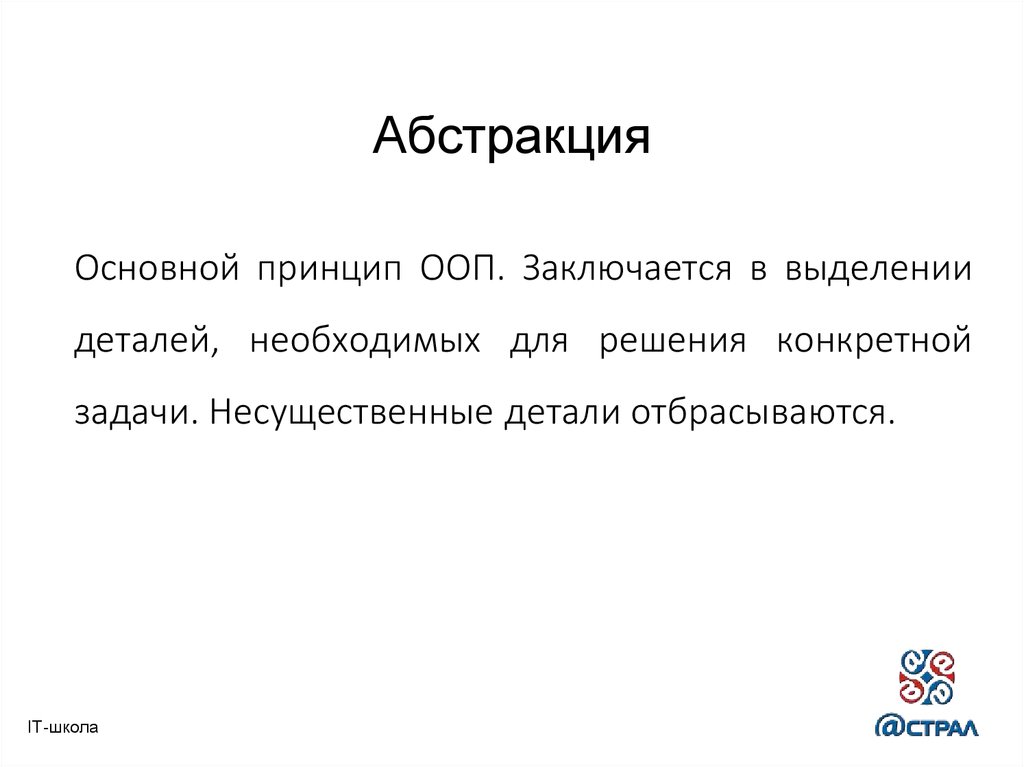 Абстракция

Основной принцип ООП. Заключается в выделении деталей, необходимых для решения конкретной задачи. Несущественные детали отбрасываются.

IT-школа

@СТРАЛ